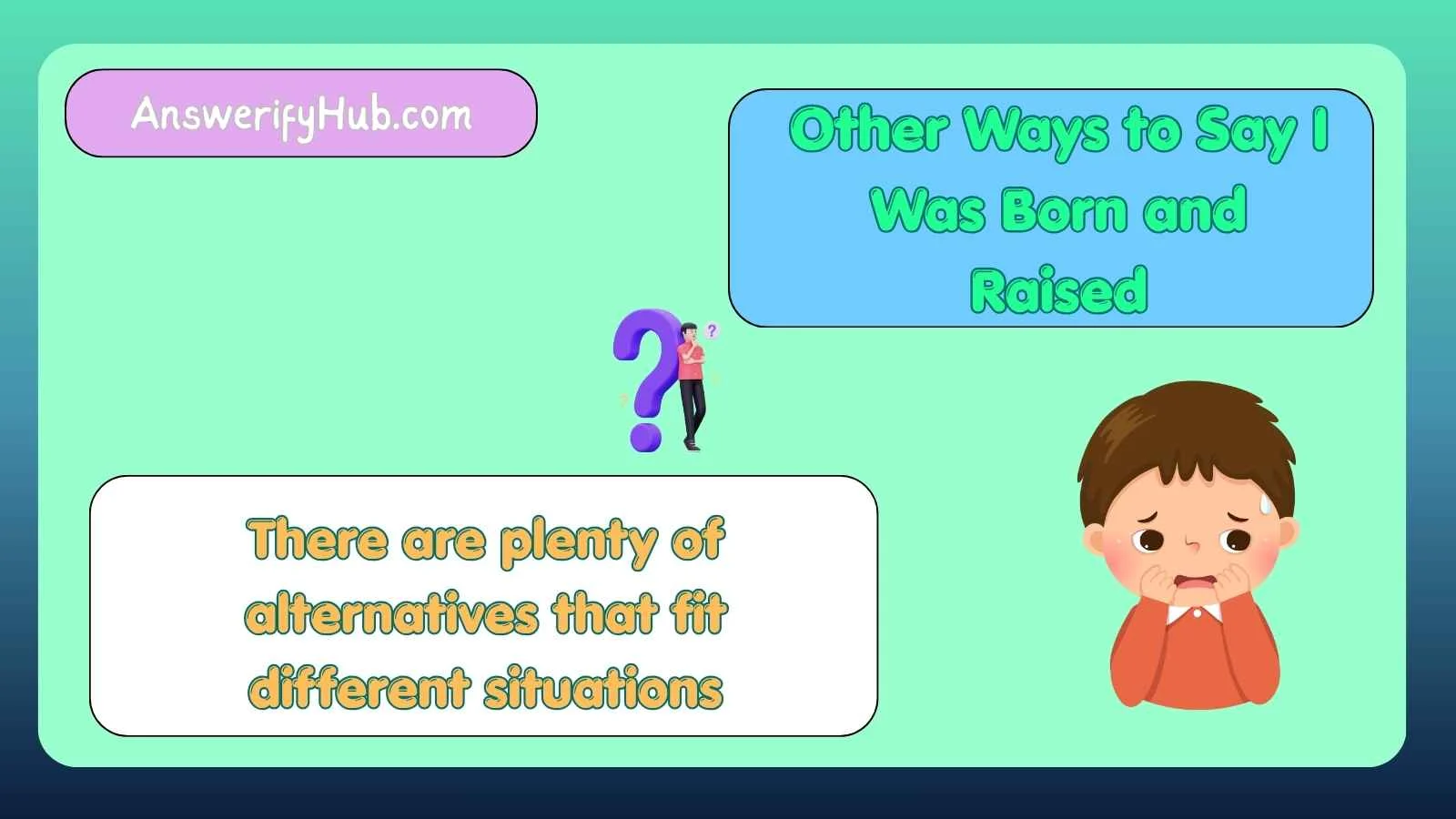 AnswerifyHub.com

Other Ways to Say I Was Born and Raised

There are plenty of alternatives that fit different situations